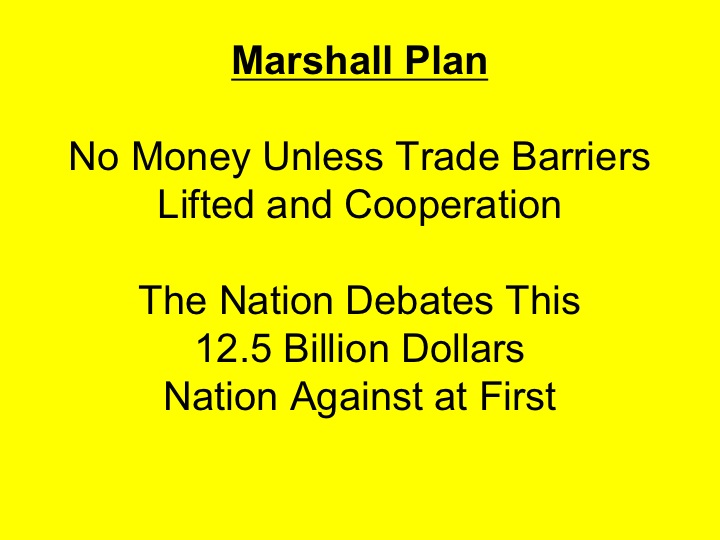 Marshall Plan

No Money Unless Trade Barriers Lifted and Cooperation

The Nation Debates This
12.5 Billion Dollars
Nation Against at First